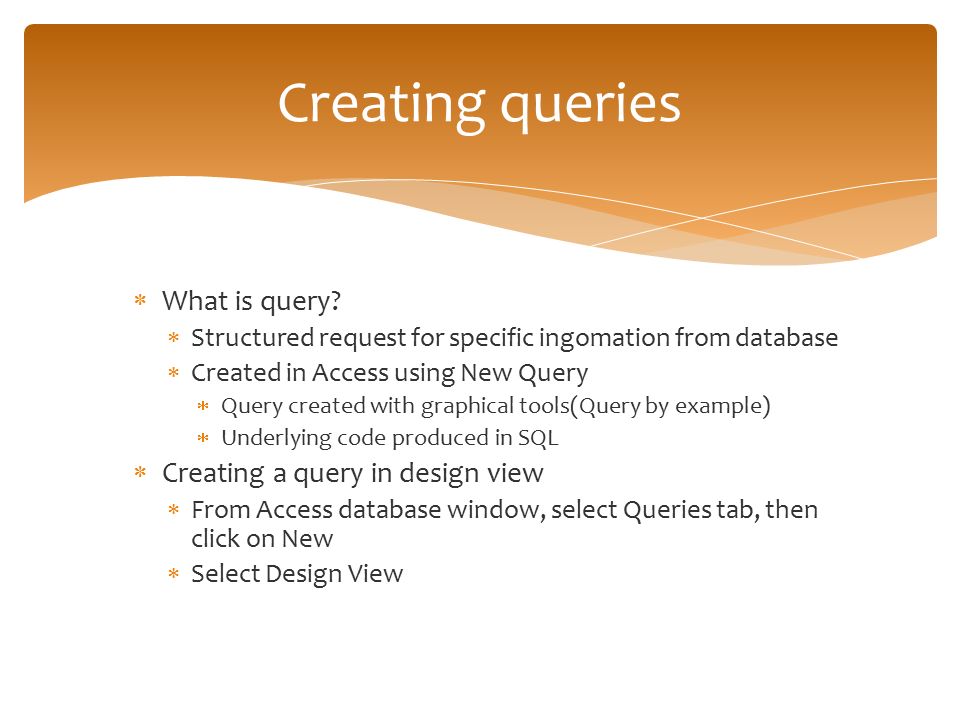 Creating queries

* What is query?
  * Structured request for specific ingomation from database
  * Created in Access using New Query
    * Query created with graphical tools(Query by example)
    * Underlying code produced in SQL
* Creating a query in design view
  * From Access database window, select Queries tab, then click on New
  * Select Design View